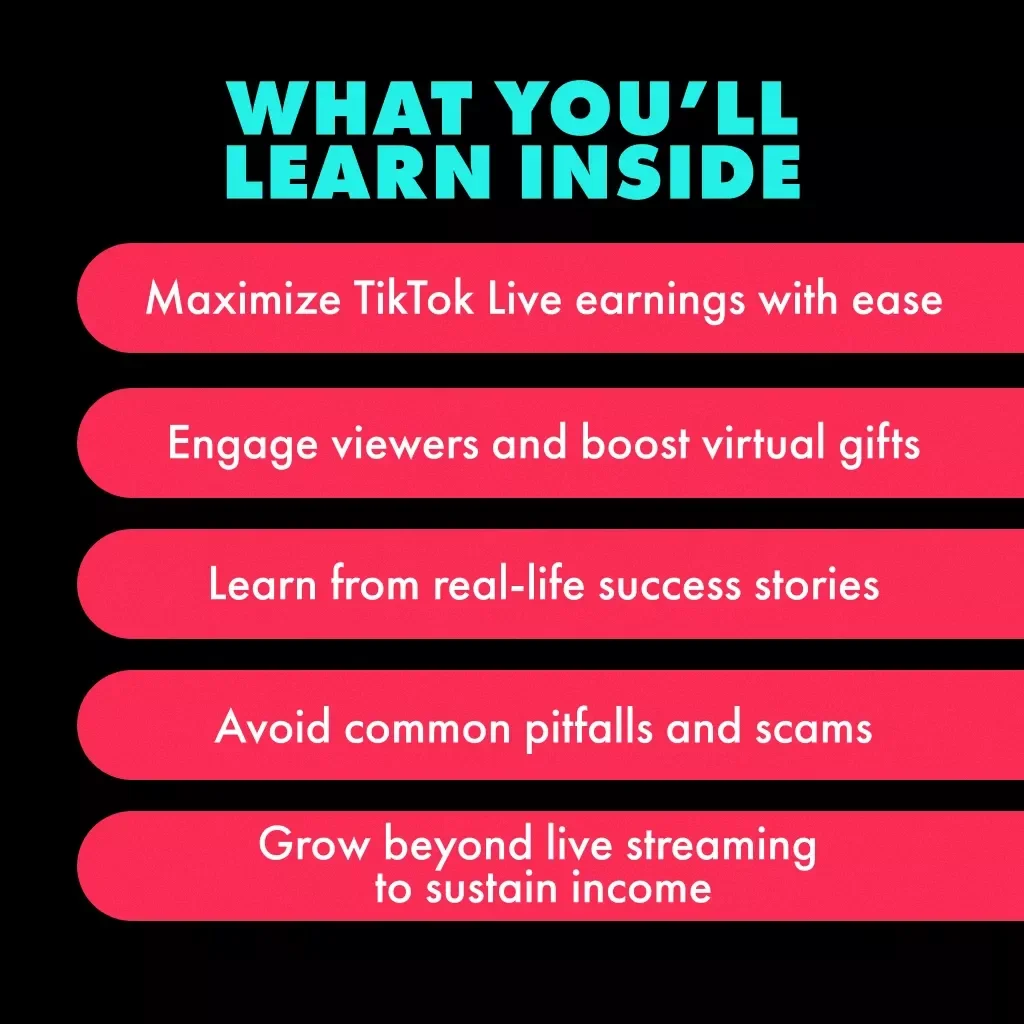 WHAT YOU'LL LEARN INSIDE

Maximize TikTok Live earnings with ease

Engage viewers and boost virtual gifts

Learn from real-life success stories

Avoid common pitfalls and scams

Grow beyond live streaming to sustain income